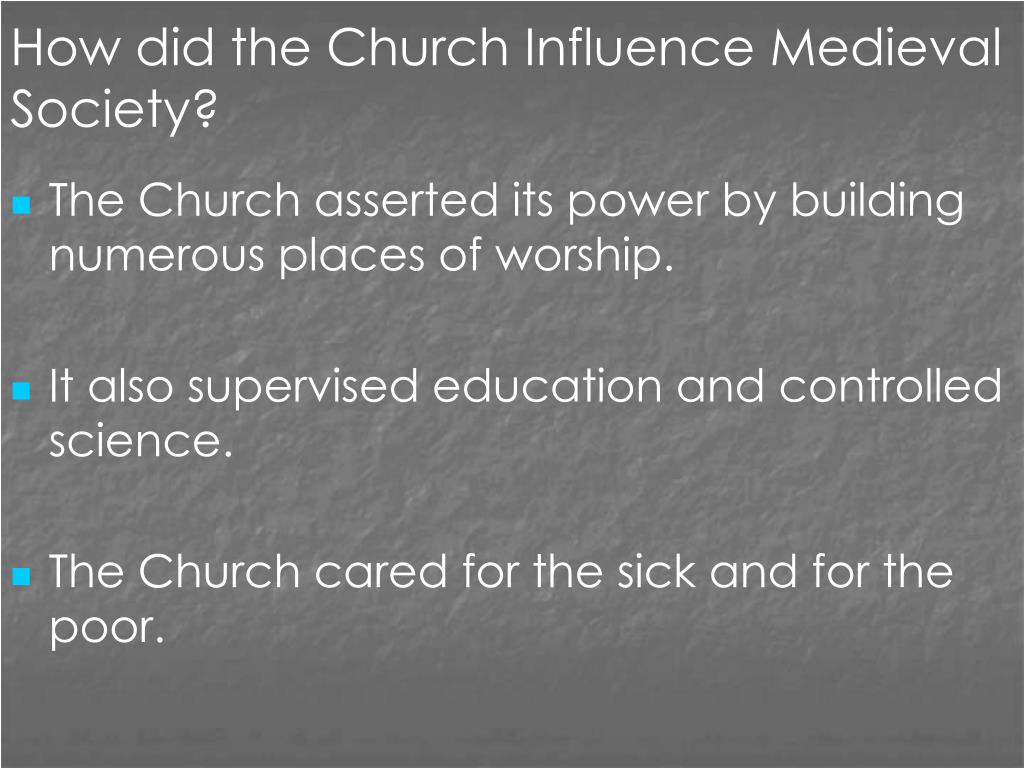 How did the Church Influence Medieval Society?

The Church asserted its power by building numerous places of worship.

It also supervised education and controlled science.

The Church cared for the sick and for the poor.